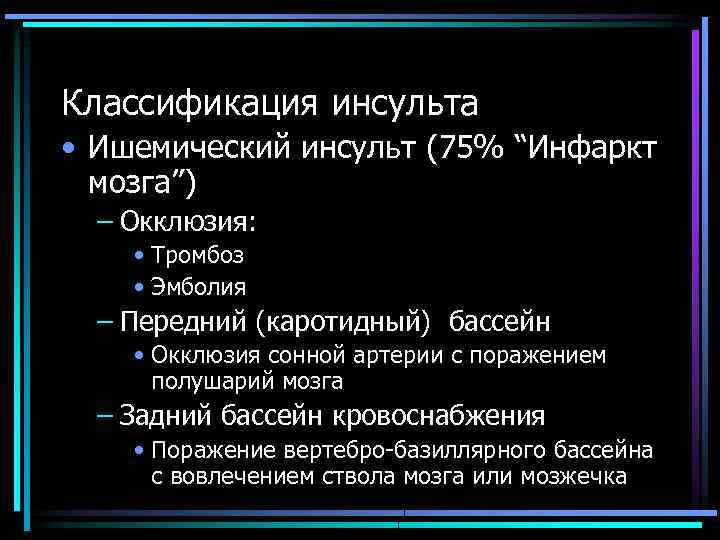 Классификация инсульта

• Ишемический инсульт (75% “Инфаркт мозга”)

– Окклюзия:

• Тромбоз

• Эмболия

– Передний (каротидный) бассейн

• Окклюзия сонной артерии с поражением полушарий мозга

– Задний бассейн кровоснабжения

• Поражение вертебро-базиллярного бассейна с вовлечением ствола мозга или мозжечка